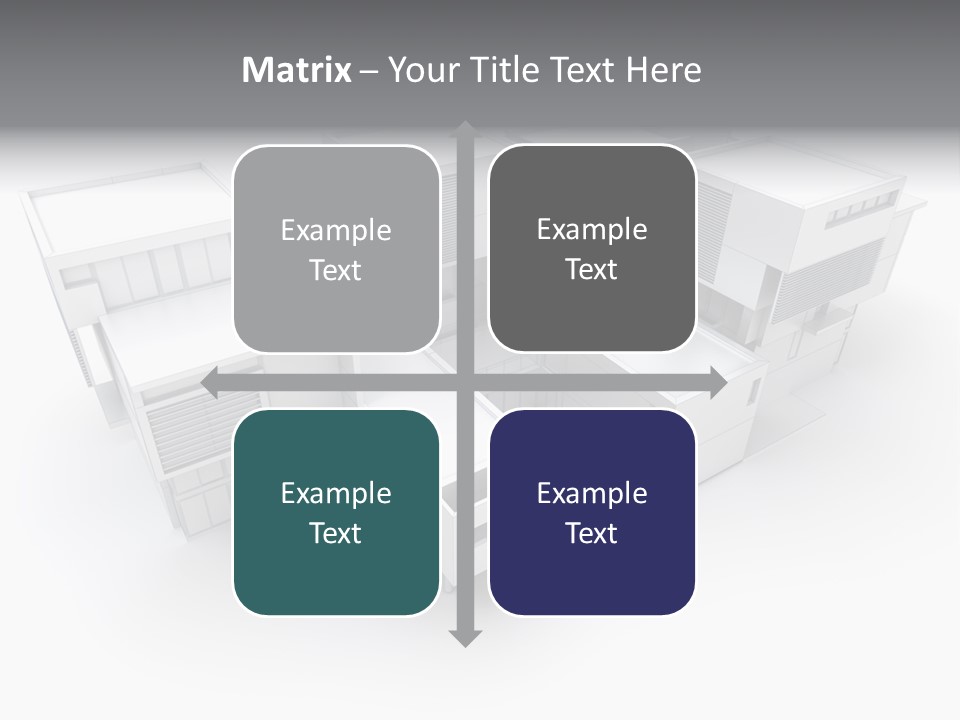 Matrix – Your Title Text Here

Example Text

Example Text

Example Text

Example Text